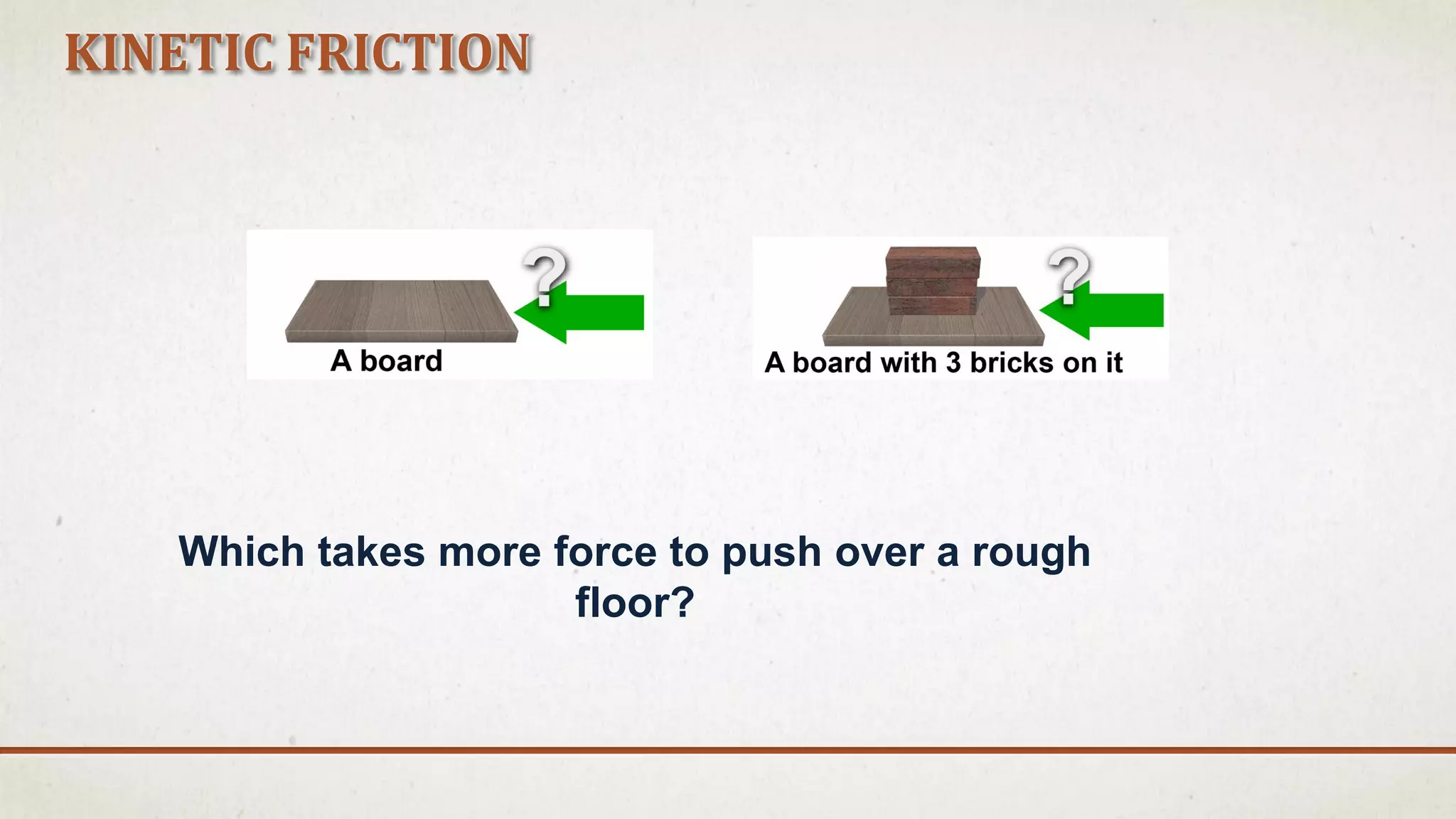 KINETIC FRICTION

?

A board

?

A board with 3 bricks on it

Which takes more force to push over a rough floor?